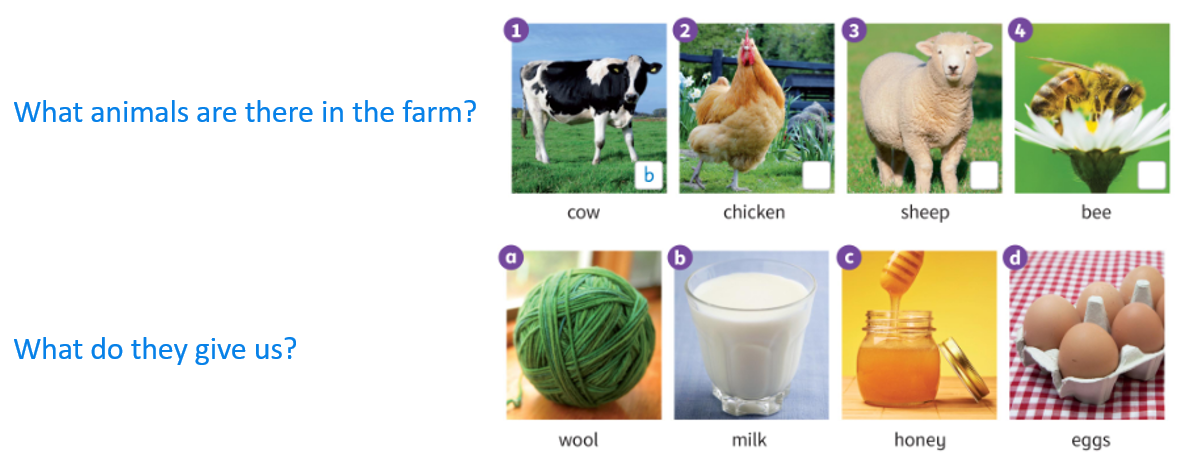 What animals are there in the farm?

1 b
cow

2
chicken

3
sheep

4
bee

What do they give us?

a
wool

b
milk

c
honey

d
eggs